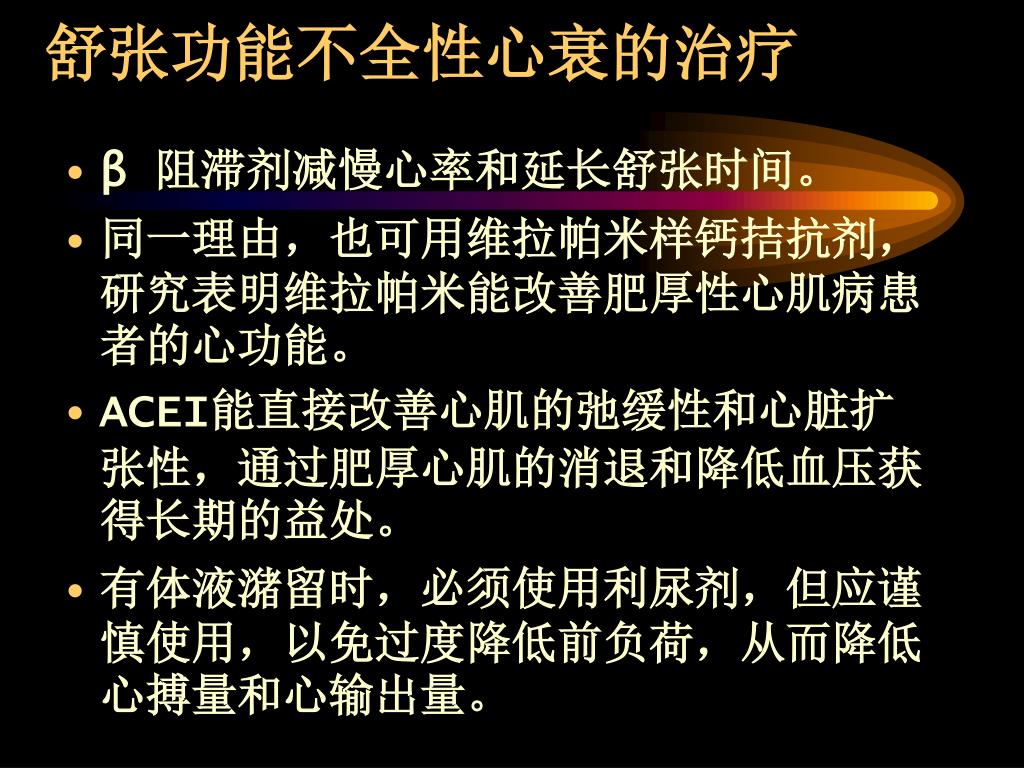 舒张功能不全性心衰的治疗

• β 阻滞剂减慢心率和延长舒张时间。
• 同一理由，也可用维拉帕米样钙拮抗剂，研究表明维拉帕米能改善肥厚性心肌病患者的心功能。
• ACEI能直接改善心肌的弛缓性和心脏扩张性，通过肥厚心肌的消退和降低血压获得长期的益处。
• 有体液潴留时，必须使用利尿剂，但应谨慎使用，以免过度降低前负荷，从而降低心搏量和心输出量。